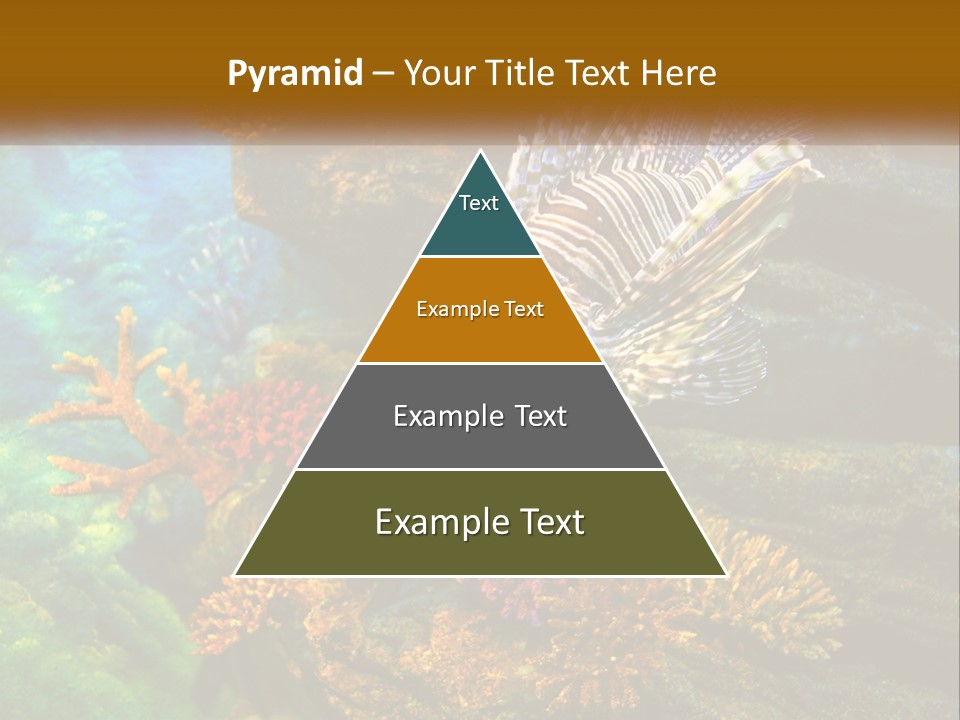 Pyramid – Your Title Text Here

Text

Example Text

Example Text

Example Text